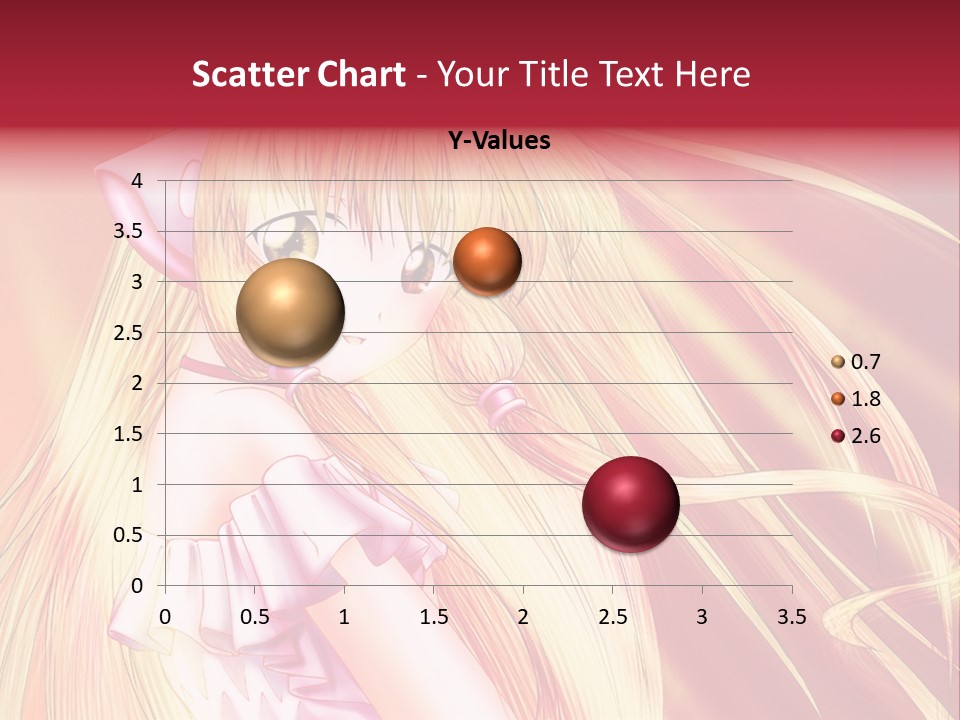 Scatter Chart - Your Title Text Here

Y-Values

4
3.5
3
2.5
2
1.5
1
0.5
0

0 0.5 1 1.5 2 2.5 3 3.5

0.7
1.8
2.6